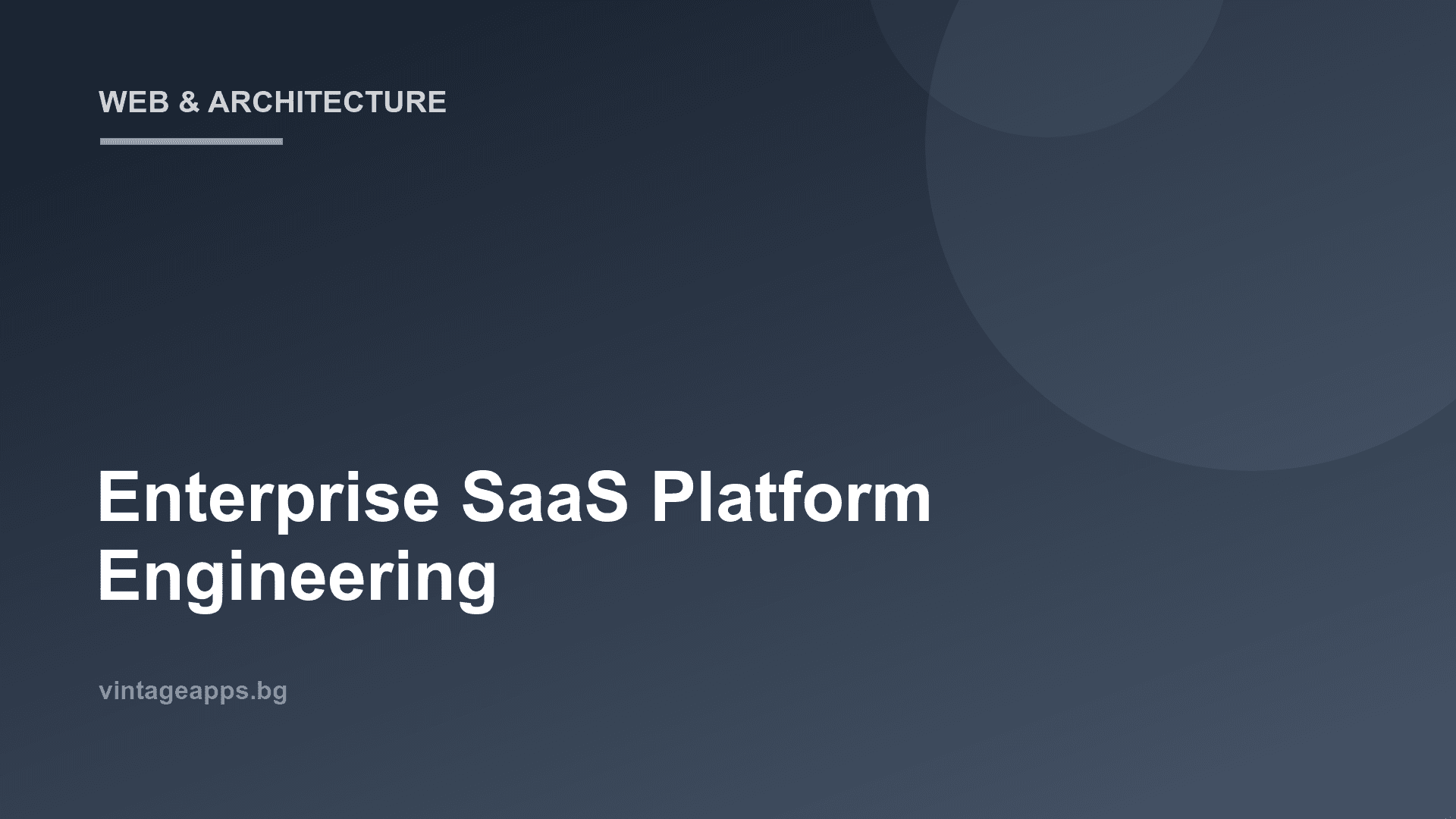 WEB & ARCHITECTURE

Enterprise SaaS Platform Engineering

vintageapps.bg